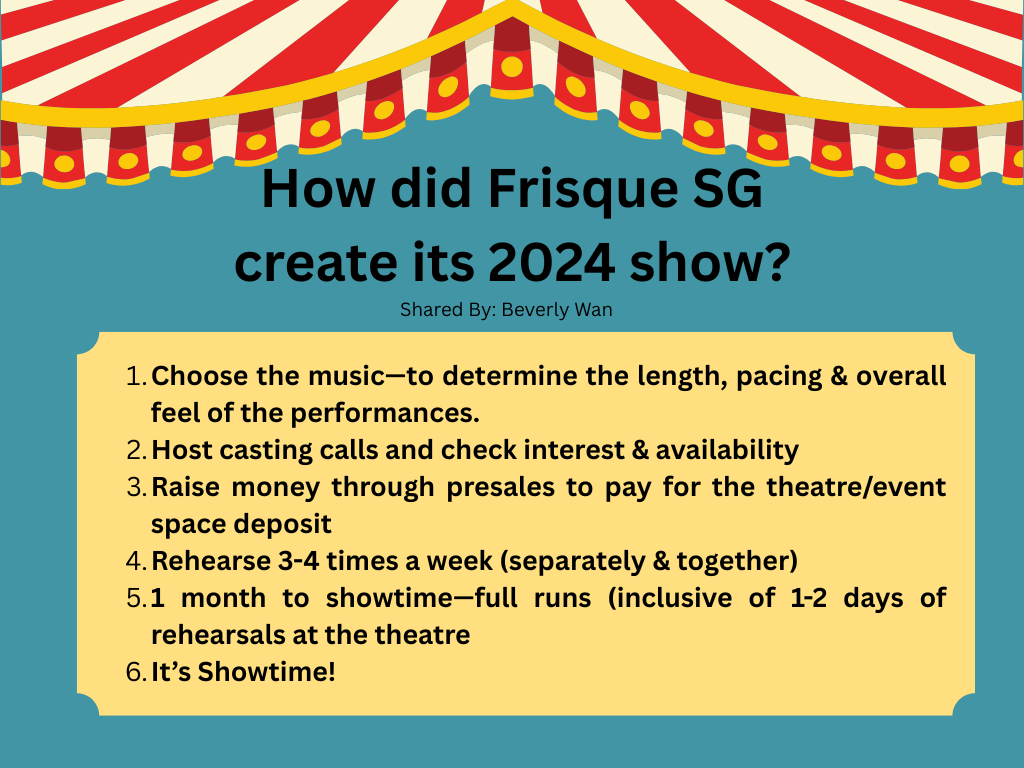 How did Frisque SG create its 2024 show?

Shared By: Beverly Wan

1. Choose the music—to determine the length, pacing & overall feel of the performances.
2. Host casting calls and check interest & availability
3. Raise money through presales to pay for the theatre/event space deposit
4. Rehearse 3-4 times a week (separately & together)
5. 1 month to showtime—full runs (inclusive of 1-2 days of rehearsals at the theatre
6. It's Showtime!